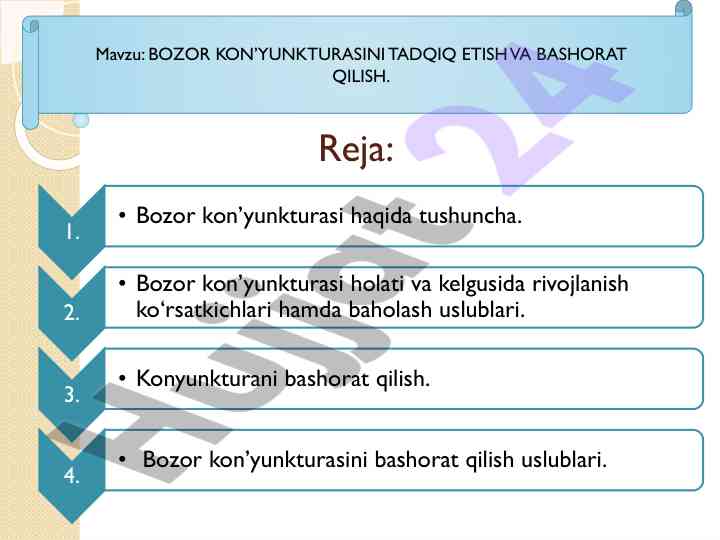 Mavzu: BOZOR KON'YUNKTURASINI TADQIQ ETISH VA BASHORAT QILISH.

Reja:

1. • Bozor kon'yunkturasi haqida tushuncha.

2. • Bozor kon'yunkturasi holati va kelgusida rivojlanish ko'rsatkichlari hamda baholash uslublari.

3. • Konyunkturani bashorat qilish.

4. • Bozor kon'yunkturasini bashorat qilish uslublari.

Hujjat 24